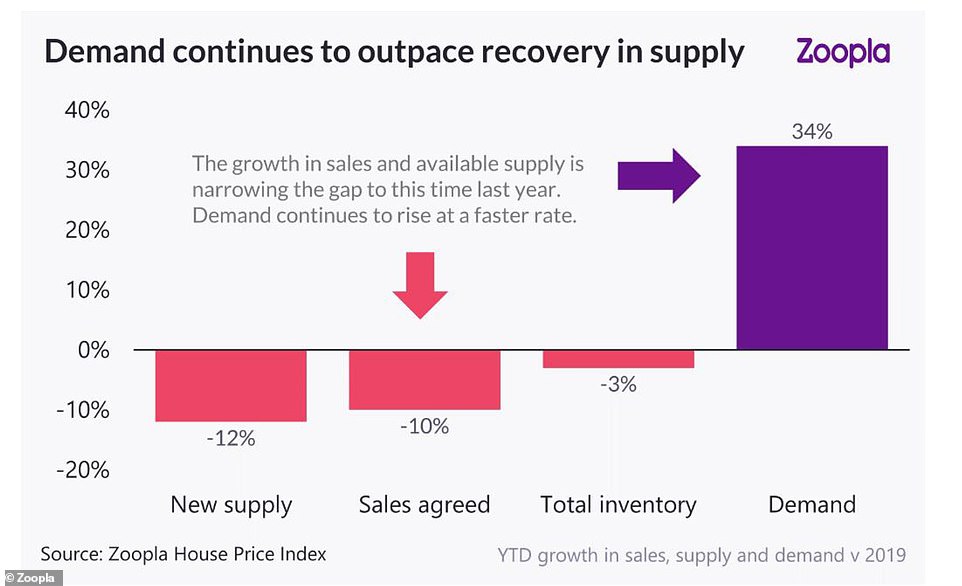 Demand continues to outpace recovery in supply

Zoopla

40%
30%
20%
10%
0%
-10%
-20%

The growth in sales and available supply is narrowing the gap to this time last year. Demand continues to rise at a faster rate.

34%
-12%
-10%
-3%

New supply
Sales agreed
Total inventory
Demand

Source: Zoopla House Price Index

YTD growth in sales, supply and demand v 2019

© Zoopla